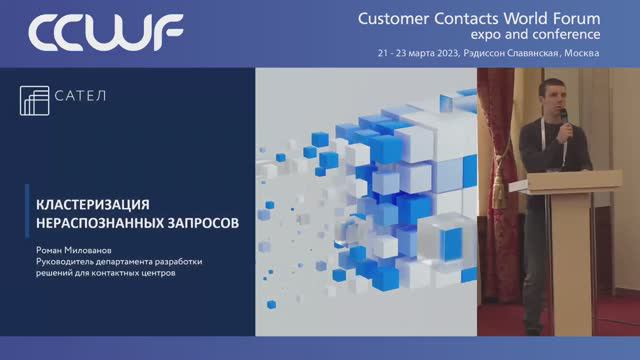 CCWF

Customer Contacts World Forum
expo and conference
21 - 23 марта 2023, Рэдиссон Славянская, Москва

САТЕЛ

КЛАСТЕРИЗАЦИЯ НЕРАСПОЗНАННЫХ ЗАПРОСОВ

Роман Милованов
Руководитель департамента разработки решений для контактных центров